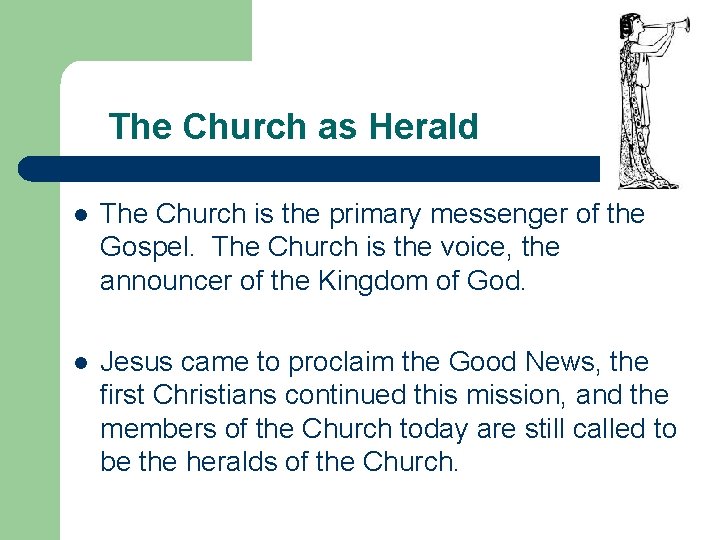 The Church as Herald

- The Church is the primary messenger of the Gospel. The Church is the voice, the announcer of the Kingdom of God.

- Jesus came to proclaim the Good News, the first Christians continued this mission, and the members of the Church today are still called to be the heralds of the Church.